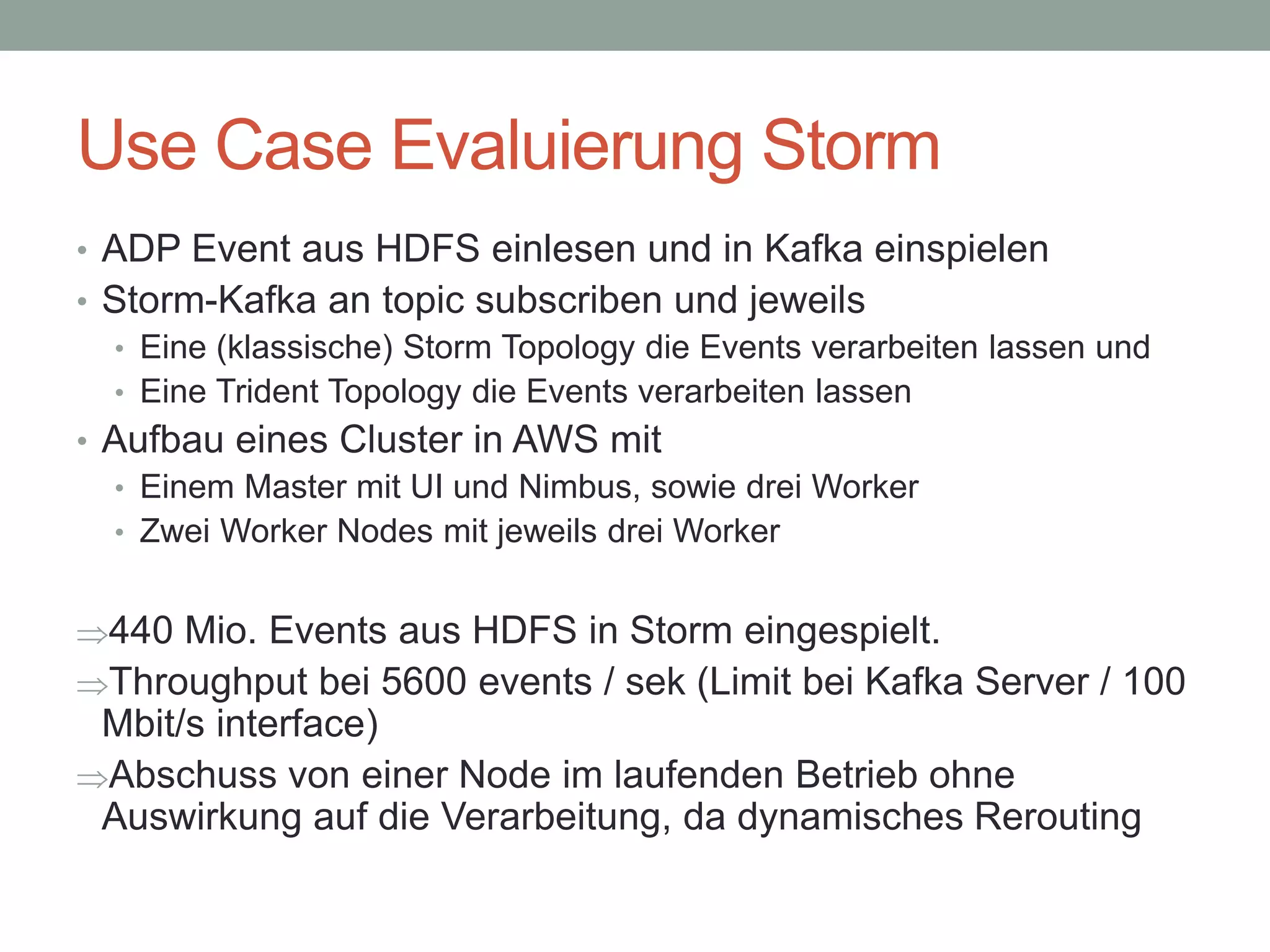 Use Case Evaluierung Storm

• ADP Event aus HDFS einlesen und in Kafka einspielen
• Storm-Kafka an topic subscriben und jeweils
  • Eine (klassische) Storm Topology die Events verarbeiten lassen und
  • Eine Trident Topology die Events verarbeiten lassen
• Aufbau eines Cluster in AWS mit
  • Einem Master mit UI und Nimbus, sowie drei Worker
  • Zwei Worker Nodes mit jeweils drei Worker

⇒440 Mio. Events aus HDFS in Storm eingespielt.
⇒Throughput bei 5600 events / sek (Limit bei Kafka Server / 100 Mbit/s interface)
⇒Abschuss von einer Node im laufenden Betrieb ohne Auswirkung auf die Verarbeitung, da dynamisches Rerouting